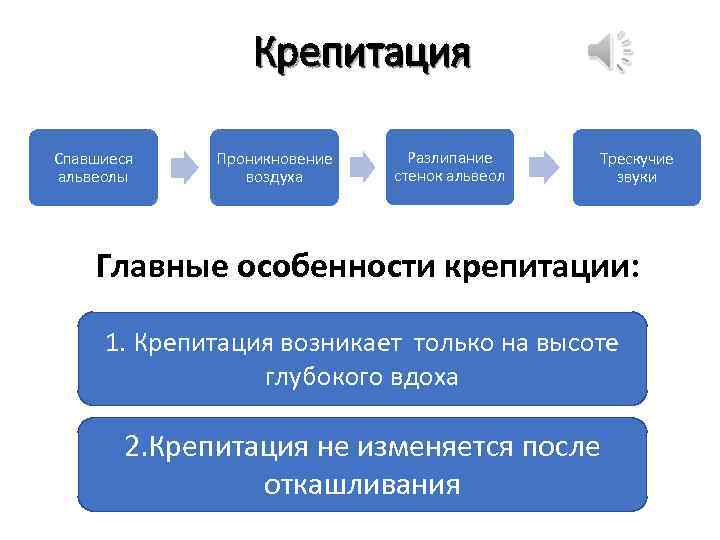 Крепитация

Спавшиеся альвеолы

Проникновение воздуха

Разлипание стенок альвеол

Трескучие звуки

Главные особенности крепитации:

1. Крепитация возникает только на высоте глубокого вдоха

2.Крепитация не изменяется после откашливания